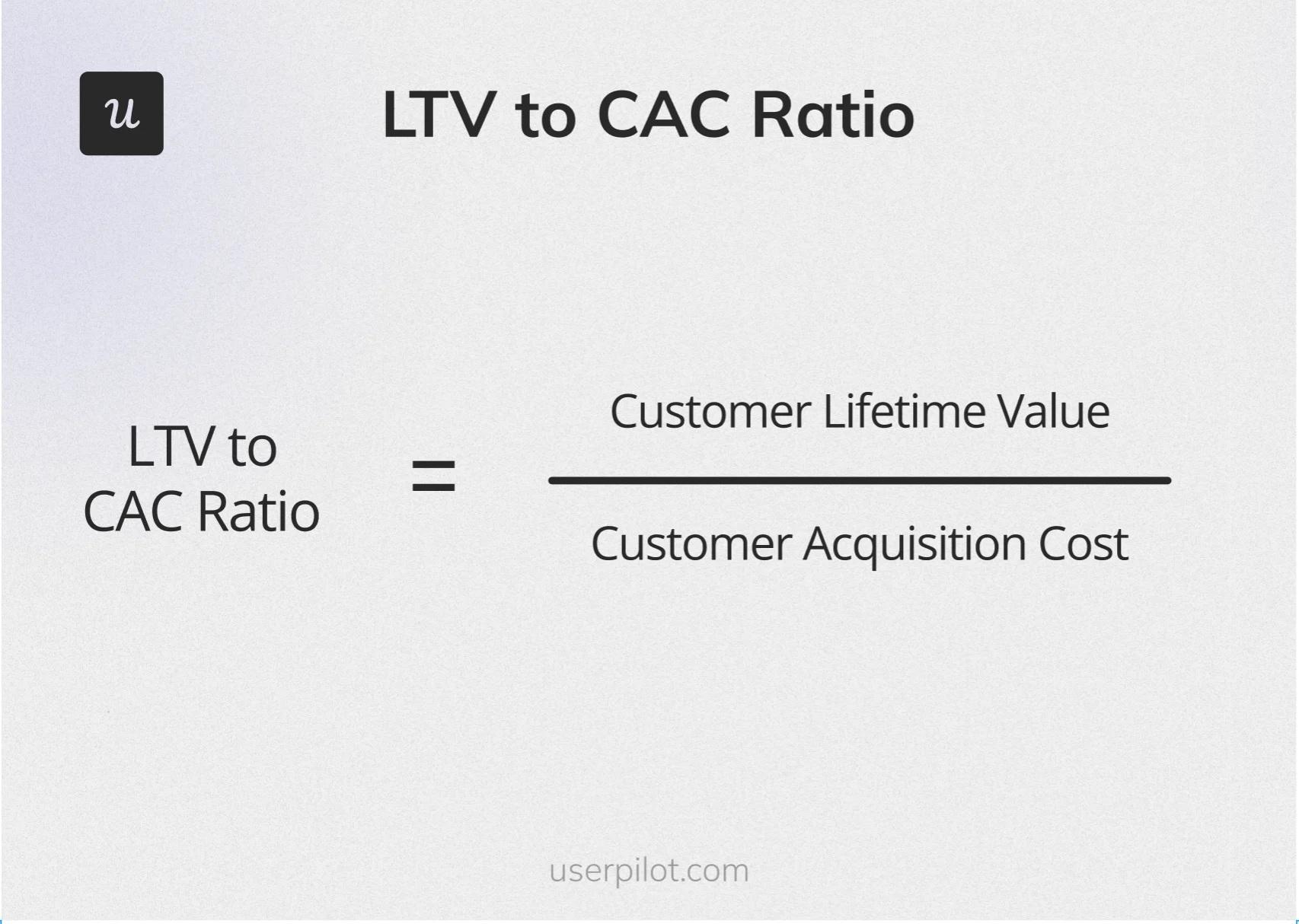 u

LTV to CAC Ratio

$\text{LTV to CAC Ratio} = \frac{\text{Customer Lifetime Value}}{\text{Customer Acquisition Cost}}$

userpilot.com